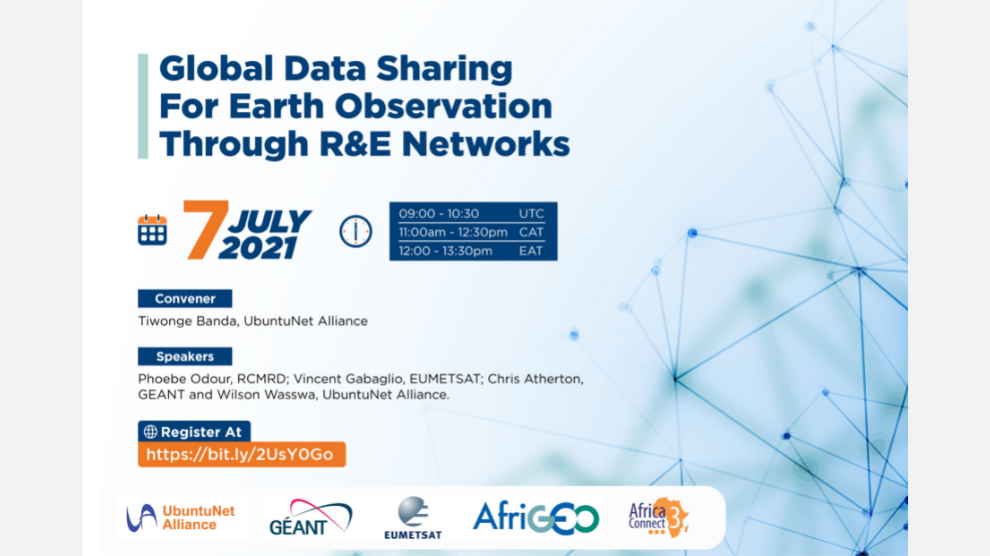 Global Data Sharing For Earth Observation Through R&E Networks

7 JULY 2021

| 09:00 - 10:30 | UTC |
|---|---|
| 11:00am - 12:30pm | CAT |
| 12:00 - 13:30pm | EAT |

Convener

Tiwonge Banda, UbuntuNet Alliance

Speakers

Phoebe Odour, RCMRD; Vincent Gabaglio, EUMETSAT; Chris Atherton, GEANT and Wilson Wasswa, UbuntuNet Alliance.

Register At

https://bit.ly/2UsY0Go

UbuntuNet Alliance

GÉANT

EUMETSAT

AfriGEO

Africa Connect 3